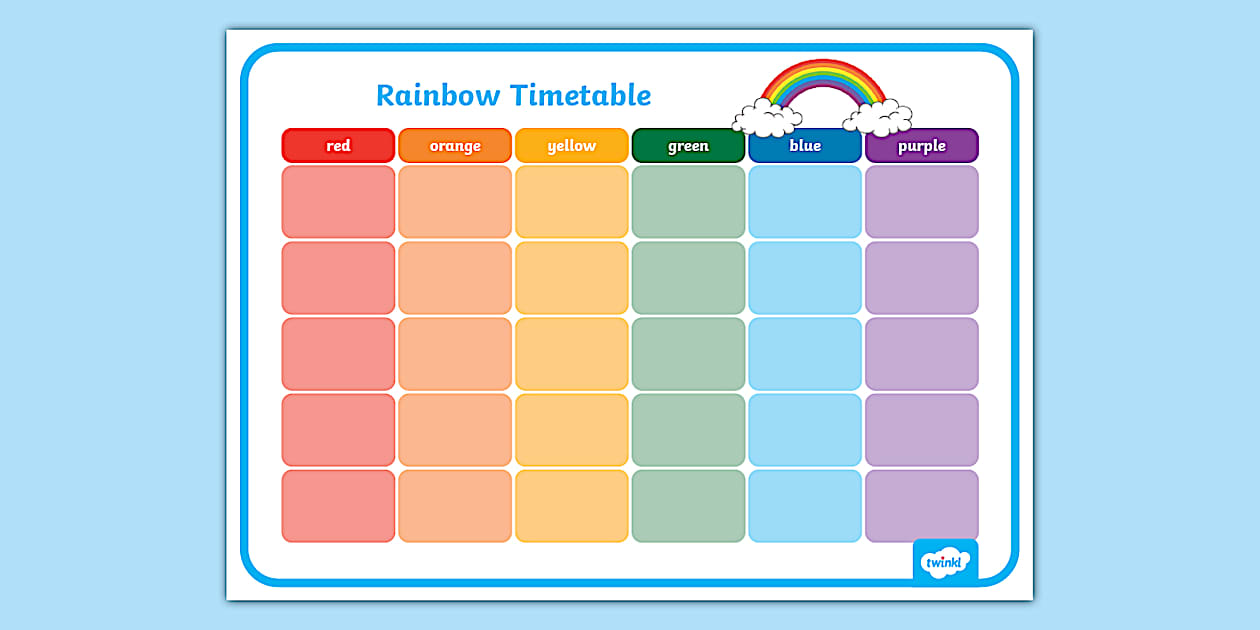 Rainbow Timetable

| red | orange | yellow | green | blue | purple |
|---|---|---|---|---|---|
| | | | | | |
| | | | | | |
| | | | | | |
| | | | | | |
| | | | | | |

twinkl